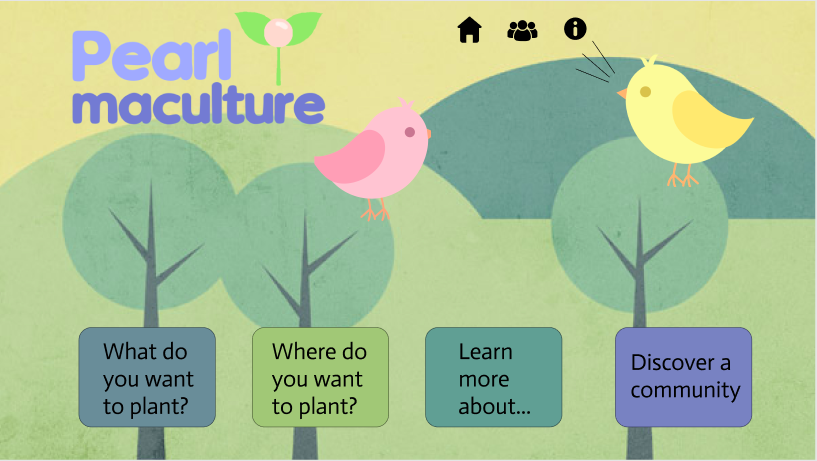 Pearl maculture

What do you want to plant?

Where do you want to plant?

Learn more about...

Discover a community